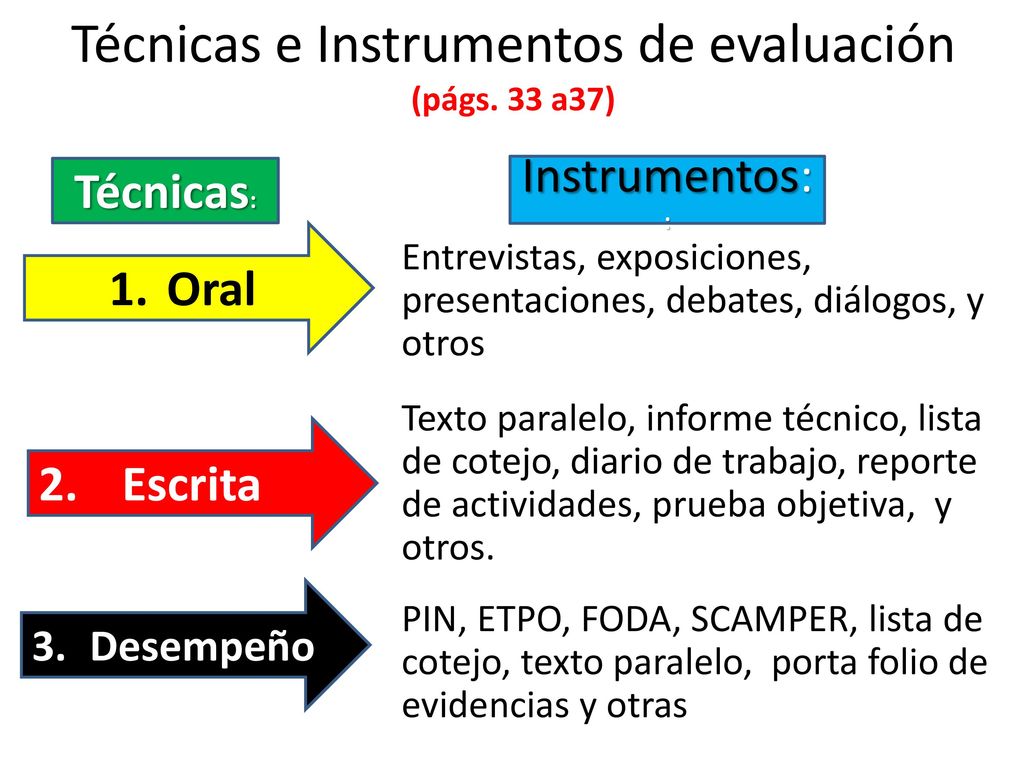 Técnicas e Instrumentos de evaluación
(págs. 33 a37)

Técnicas:

Instrumentos:

1. Oral

Entrevistas, exposiciones, presentaciones, debates, diálogos, y otros

2. Escrita

Texto paralelo, informe técnico, lista de cotejo, diario de trabajo, reporte de actividades, prueba objetiva, y otros.

3. Desempeño

PIN, ETPO, FODA, SCAMPER, lista de cotejo, texto paralelo, porta folio de evidencias y otras